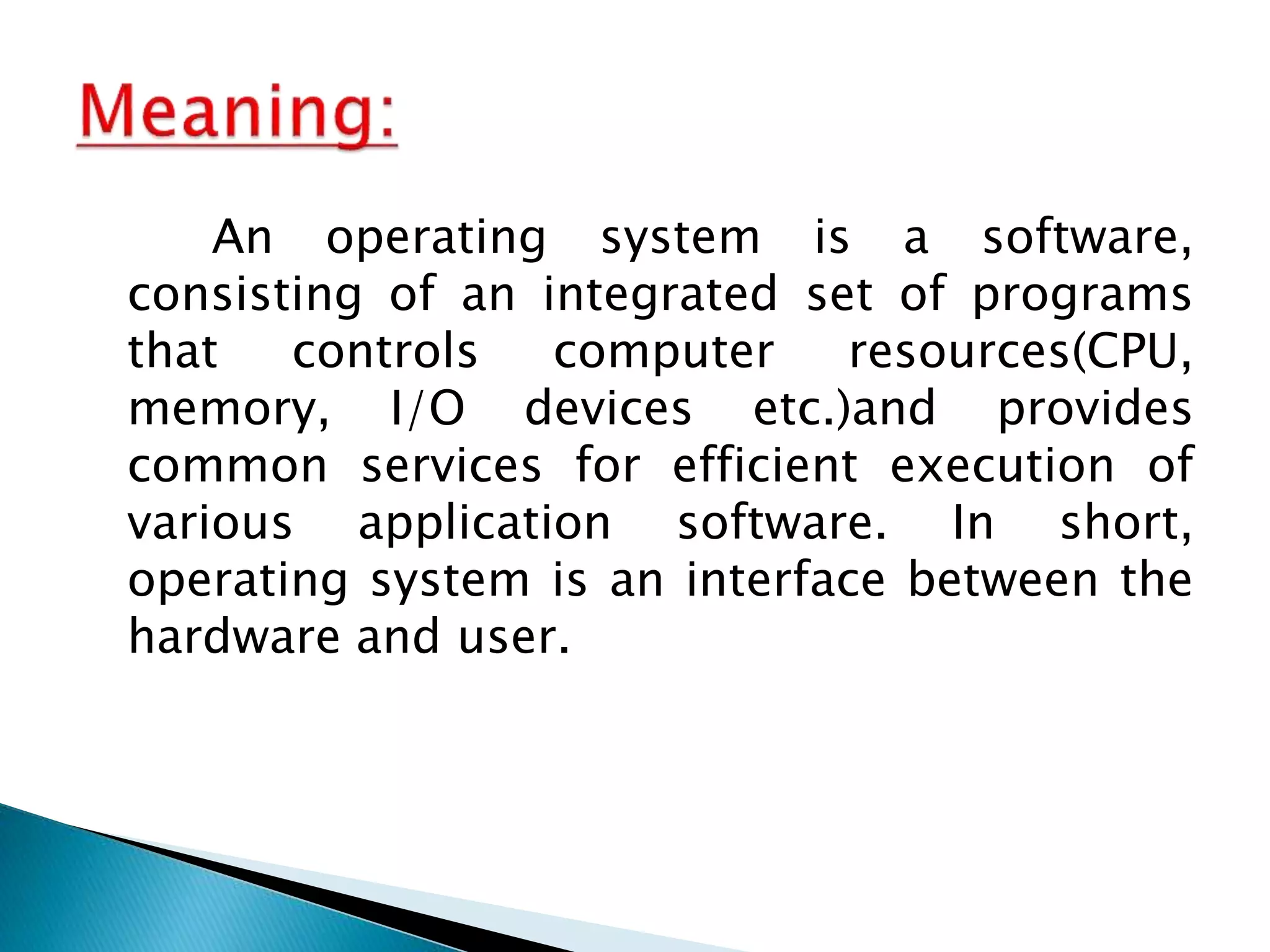 Meaning:

An operating system is a software, consisting of an integrated set of programs that controls computer resources(CPU, memory, I/O devices etc.)and provides common services for efficient execution of various application software. In short, operating system is an interface between the hardware and user.